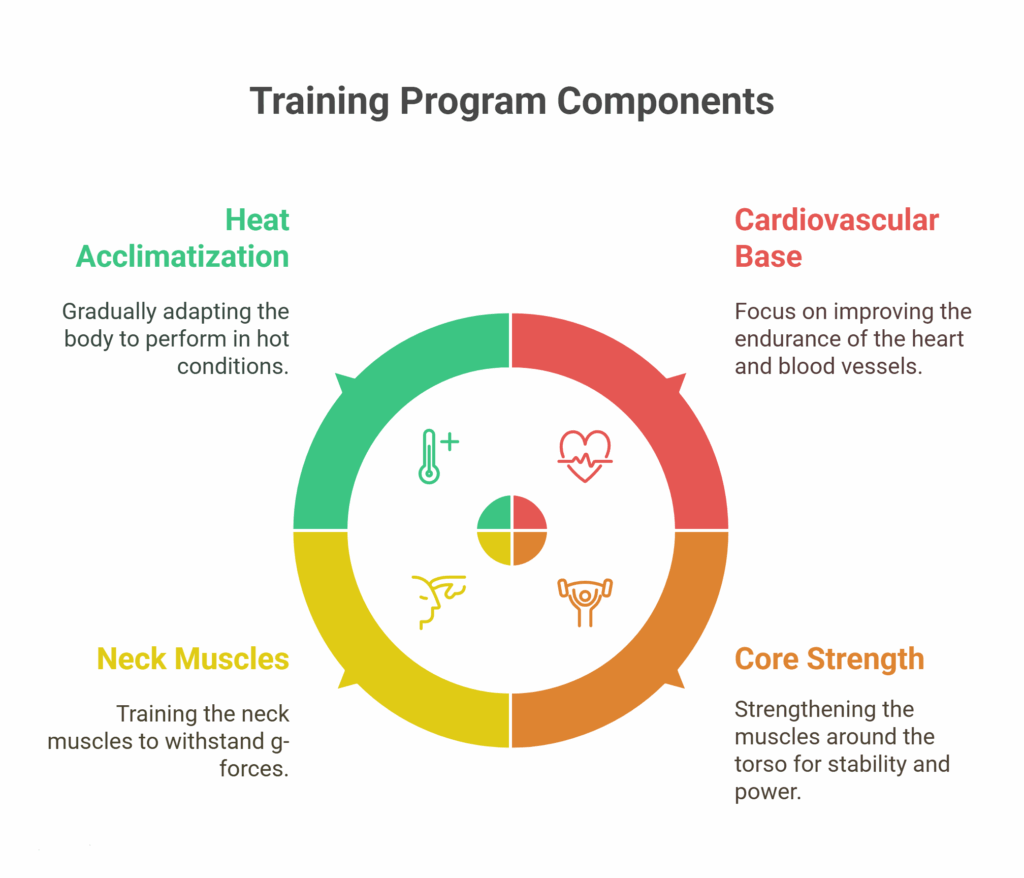 Training Program Components

Heat Acclimatization

Gradually adapting the body to perform in hot conditions.

Cardiovascular Base

Focus on improving the endurance of the heart and blood vessels.

Neck Muscles

Training the neck muscles to withstand g-forces.

Core Strength

Strengthening the muscles around the torso for stability and power.